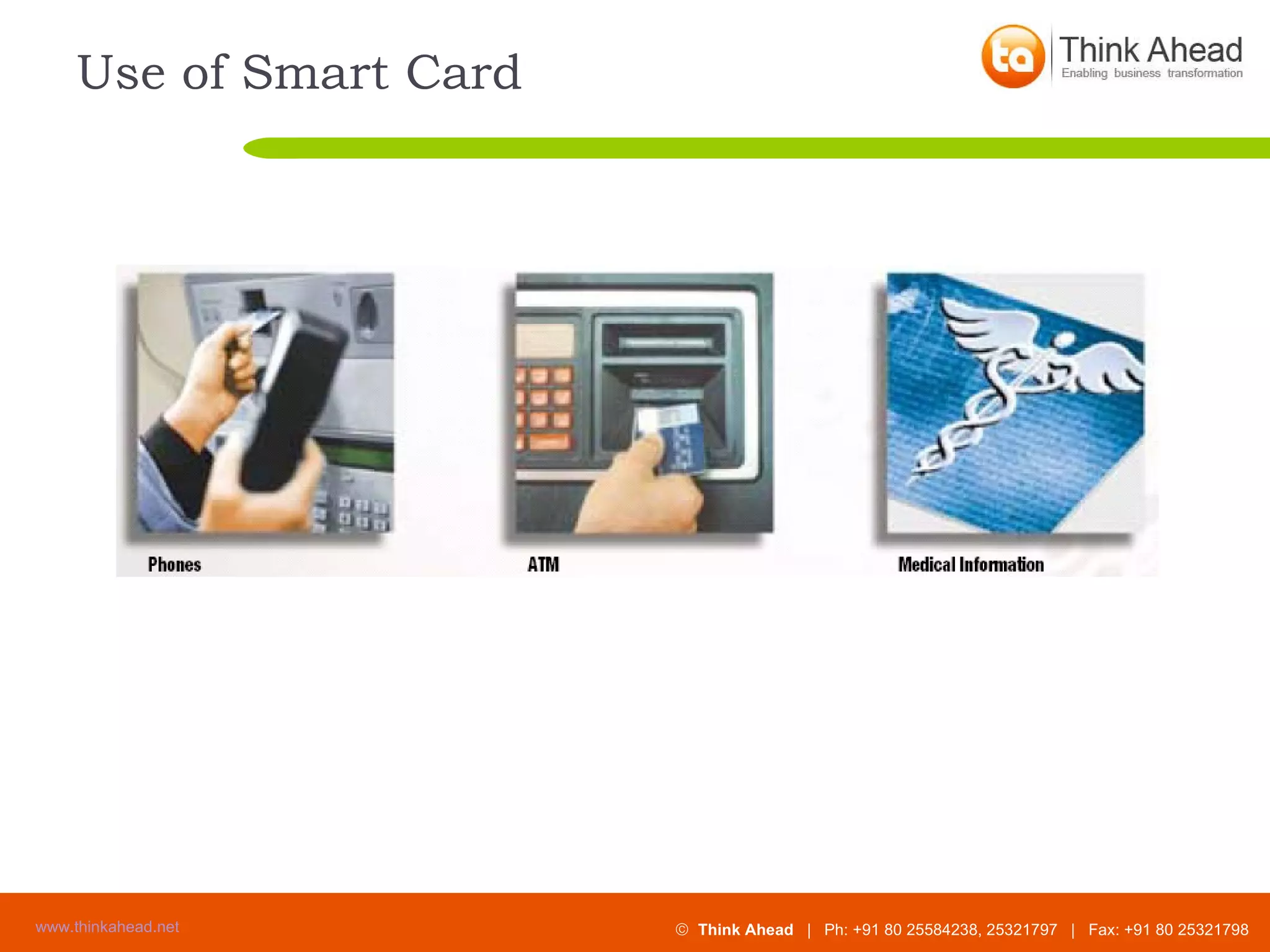 Use of Smart Card

ta Think Ahead
Enabling business transformation

Phones

ATM

Medical Information

www.thinkahead.net

© Think Ahead | Ph: +91 80 25584238, 25321797 | Fax: +91 80 25321798